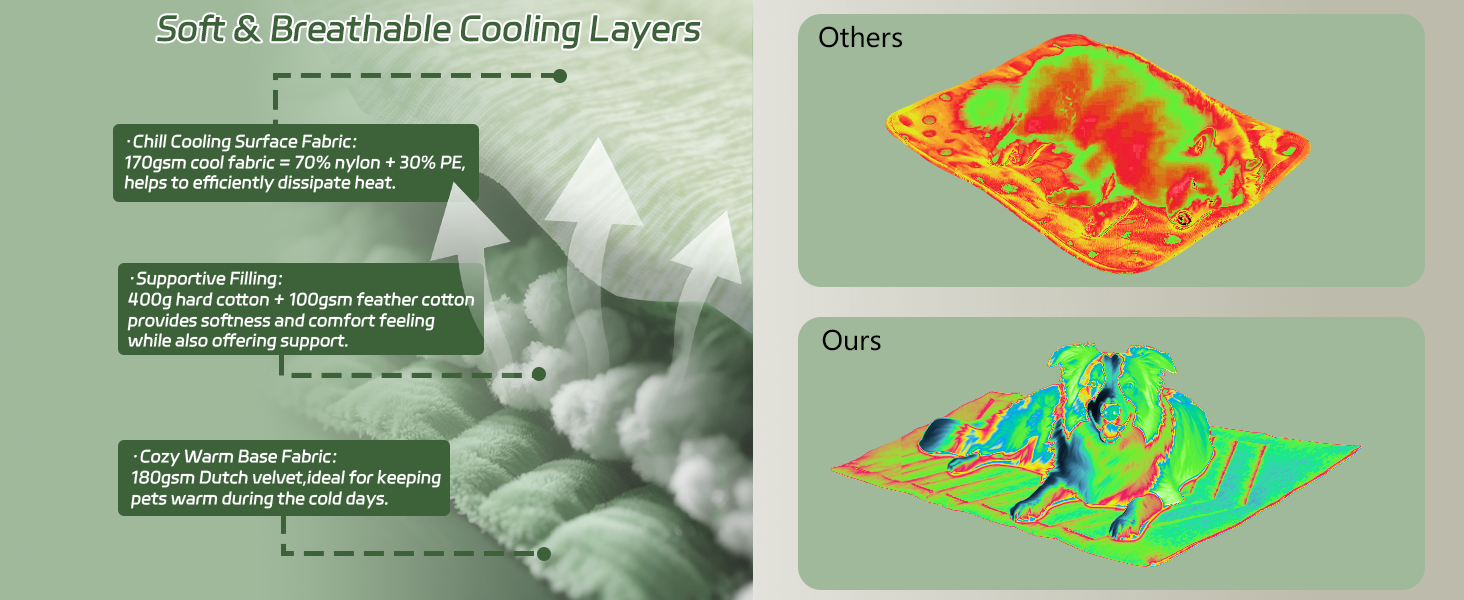 Soft & Breathable Cooling Layers

·Chill Cooling Surface Fabric:
170gsm cool fabric = 70% nylon + 30% PE, helps to efficiently dissipate heat.

·Supportive Filling:
400g hard cotton + 100gsm feather cotton provides softness and comfort feeling while also offering support.

·Cozy Warm Base Fabric:
180gsm Dutch velvet,ideal for keeping pets warm during the cold days.

Others

Ours